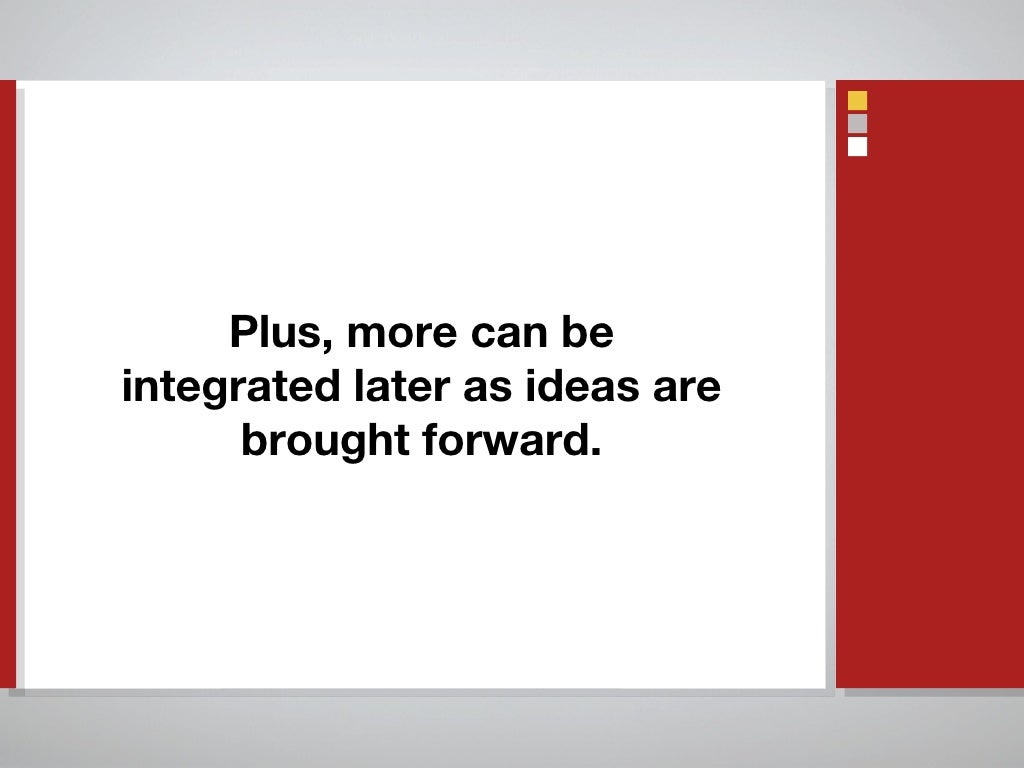 Plus, more can be integrated later as ideas are brought forward.